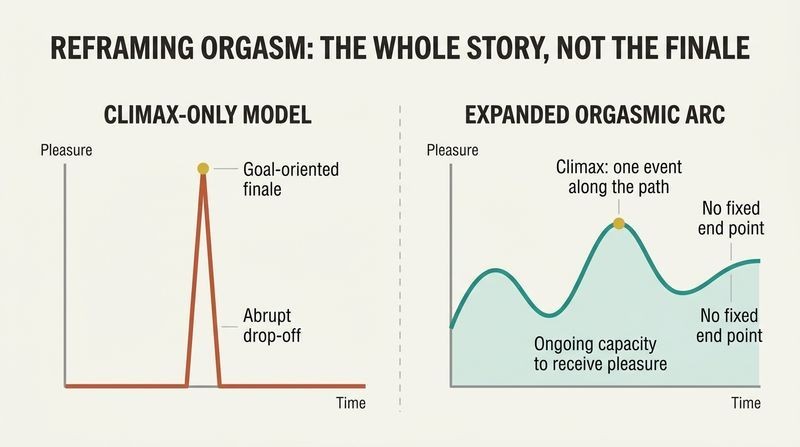 REFRAMING ORGASM: THE WHOLE STORY, NOT THE FINALE

CLIMAX-ONLY MODEL

Pleasure

Goal-oriented finale

Abrupt drop-off

Time

EXPANDED ORGASMIC ARC

Pleasure

Climax: one event along the path

No fixed end point

No fixed end point

Ongoing capacity to receive pleasure

Time